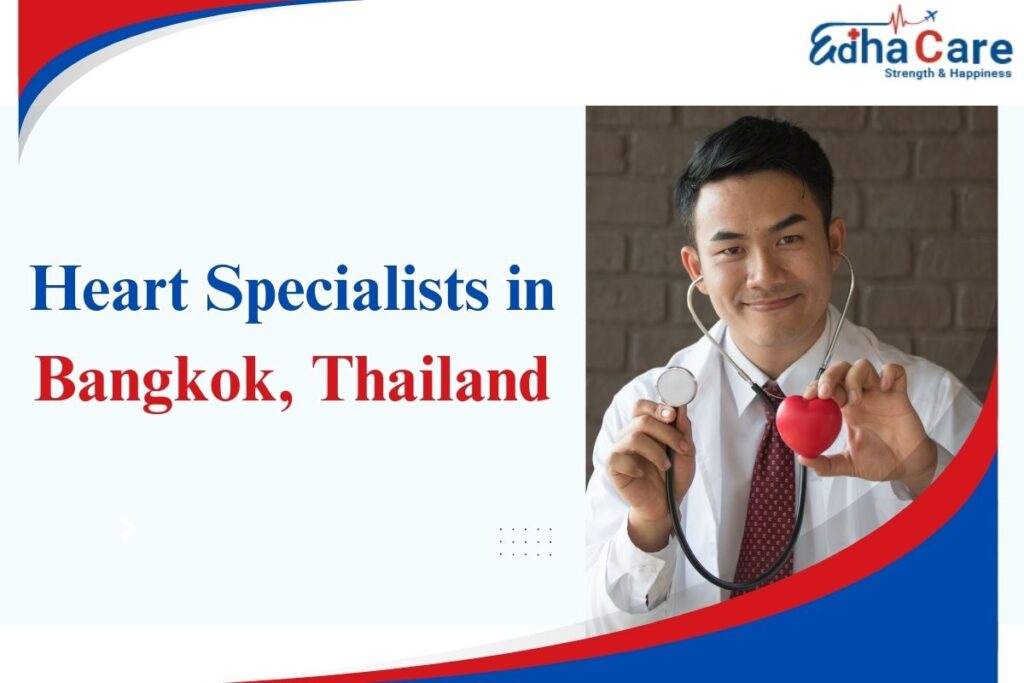 EdhaCare
Strength & Happiness

Heart Specialists in Bangkok, Thailand